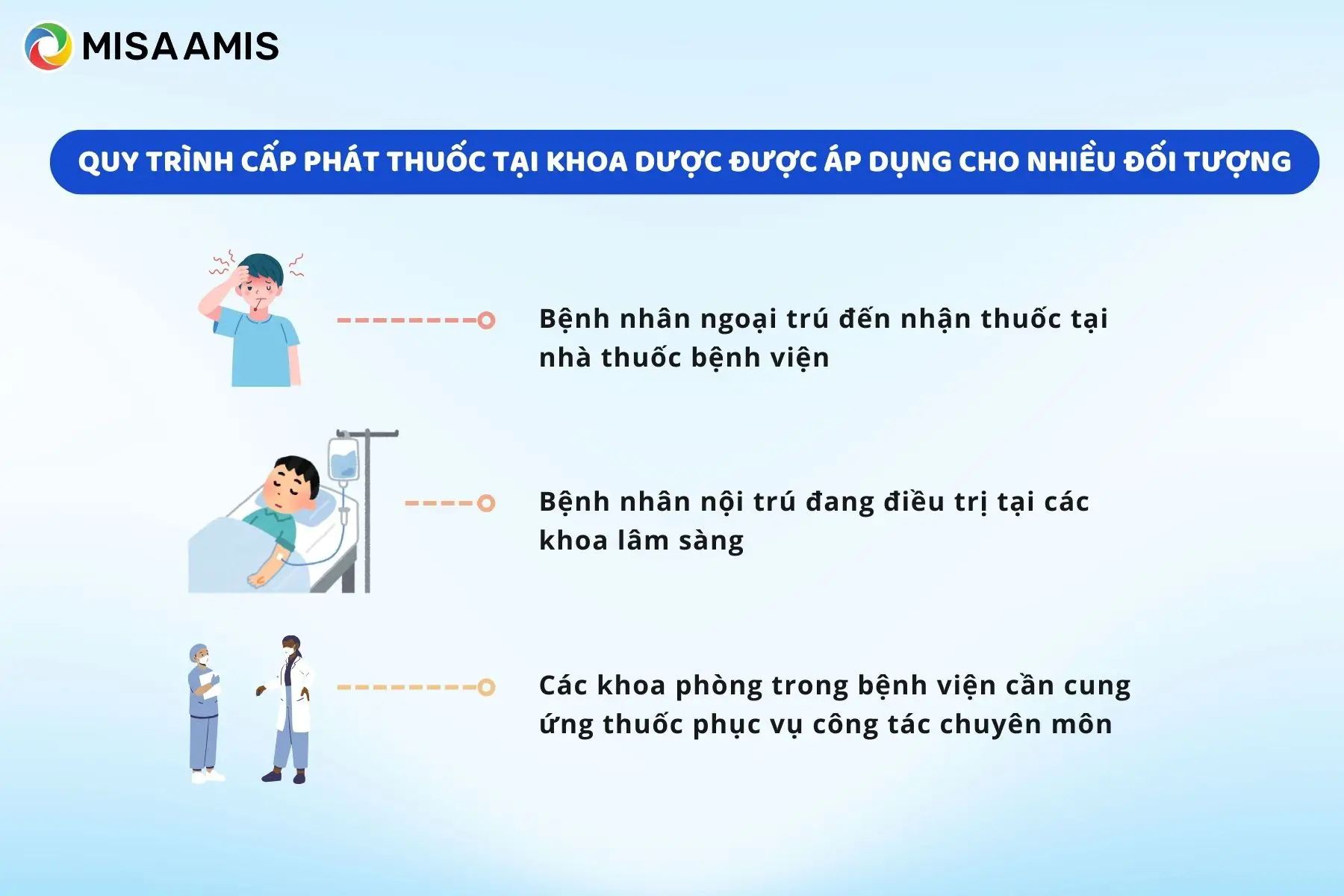 MISA AMIS

QUY TRÌNH CẤP PHÁT THUỐC TẠI KHOA DƯỢC ĐƯỢC ÁP DỤNG CHO NHIỀU ĐỐI TƯỢNG

Bệnh nhân ngoại trú đến nhận thuốc tại nhà thuốc bệnh viện

Bệnh nhân nội trú đang điều trị tại các khoa lâm sàng

Các khoa phòng trong bệnh viện cần cung ứng thuốc phục vụ công tác chuyên môn